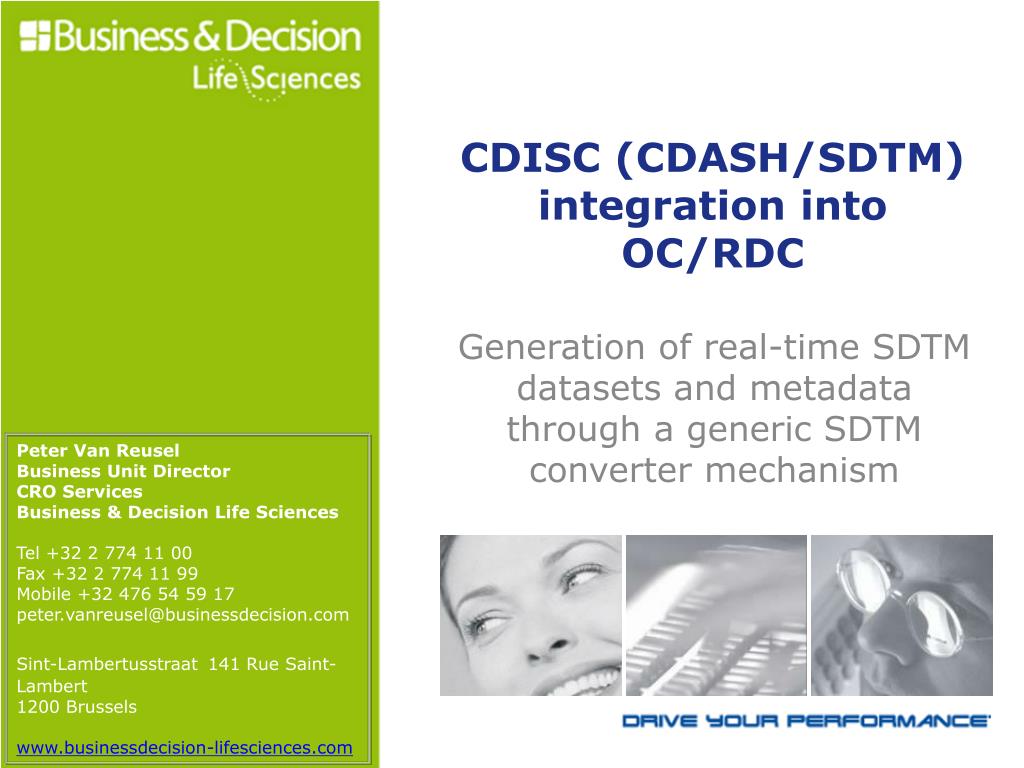 Business & Decision
Life Sciences

CDISC (CDASH/SDTM) integration into OC/RDC

Generation of real-time SDTM datasets and metadata through a generic SDTM converter mechanism

Peter Van Reusel
Business Unit Director
CRO Services
Business & Decision Life Sciences

Tel +32 2 774 11 00
Fax +32 2 774 11 99
Mobile +32 476 54 59 17
peter.vanreusel@businessdecision.com

Sint-Lambertusstraat 141 Rue Saint-Lambert
1200 Brussels

www.businessdecision-lifesciences.com

DRIVE YOUR PERFORMANCE